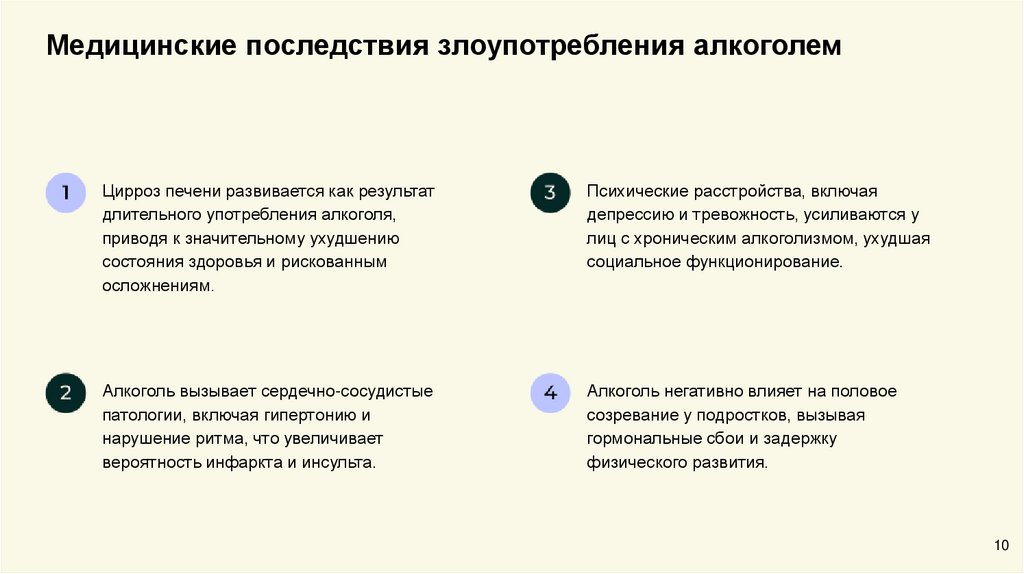 Медицинские последствия злоупотребления алкоголем

1

Цирроз печени развивается как результат длительного употребления алкоголя, приводя к значительному ухудшению состояния здоровья и рискованным осложнениям.

2

Алкоголь вызывает сердечно-сосудистые патологии, включая гипертонию и нарушение ритма, что увеличивает вероятность инфаркта и инсульта.

3

Психические расстройства, включая депрессию и тревожность, усиливаются у лиц с хроническим алкоголизмом, ухудшая социальное функционирование.

4

Алкоголь негативно влияет на половое созревание у подростков, вызывая гормональные сбои и задержку физического развития.

10